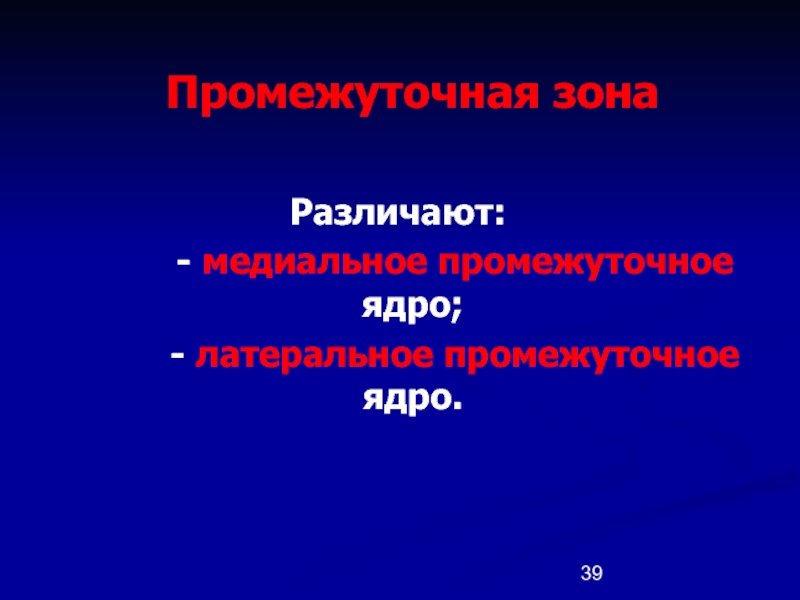 Промежуточная зона

Различают:

- медиальное промежуточное ядро;

- латеральное промежуточное ядро.

39